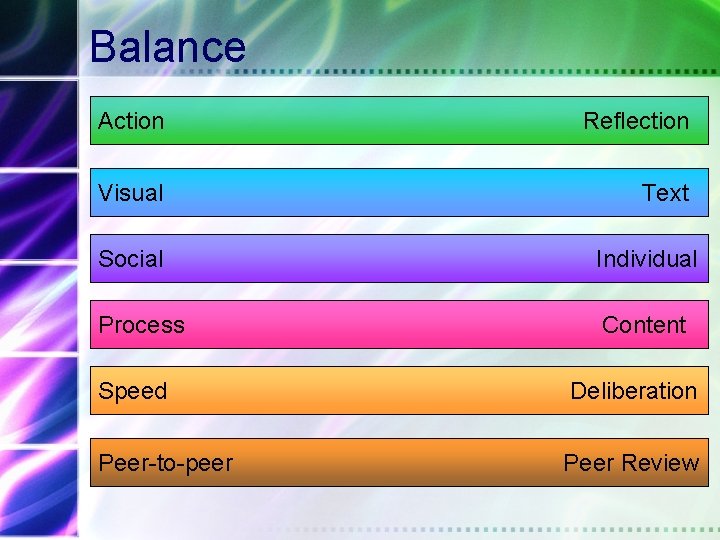 Balance

Action Reflection

Visual Text

Social Individual

Process Content

Speed Deliberation

Peer-to-peer Peer Review